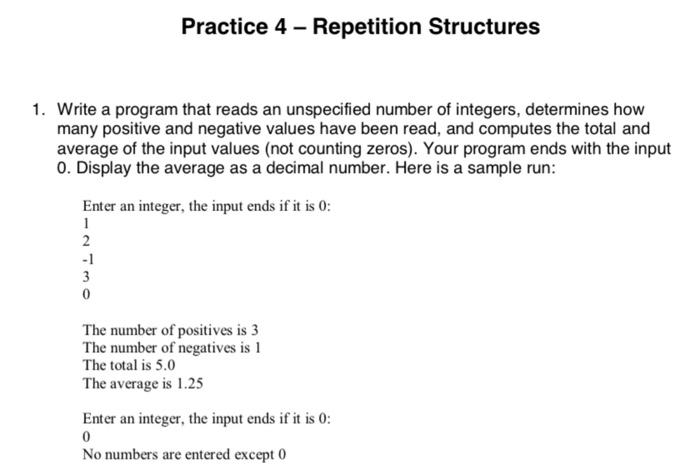 Practice 4 – Repetition Structures

1. Write a program that reads an unspecified number of integers, determines how many positive and negative values have been read, and computes the total and average of the input values (not counting zeros). Your program ends with the input 0. Display the average as a decimal number. Here is a sample run:

Enter an integer, the input ends if it is 0:
1
2
-1
3
0

The number of positives is 3
The number of negatives is 1
The total is 5.0
The average is 1.25

Enter an integer, the input ends if it is 0:
0
No numbers are entered except 0